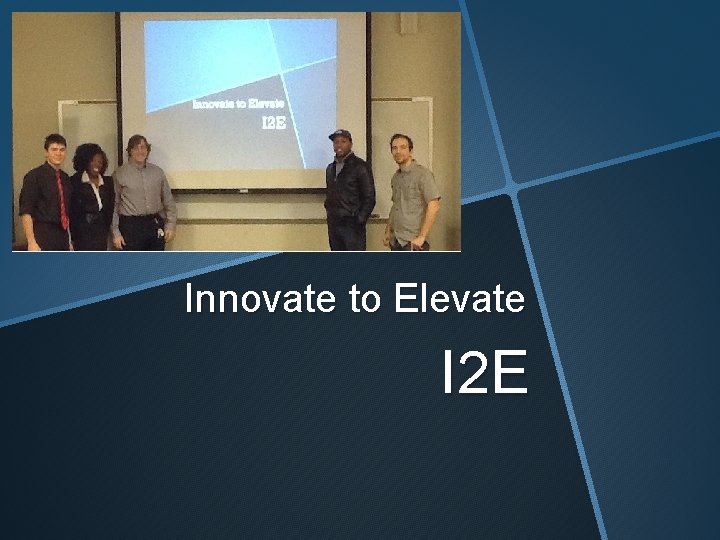 Innovate to Elevate
I2E

Innovate to Elevate

I2E